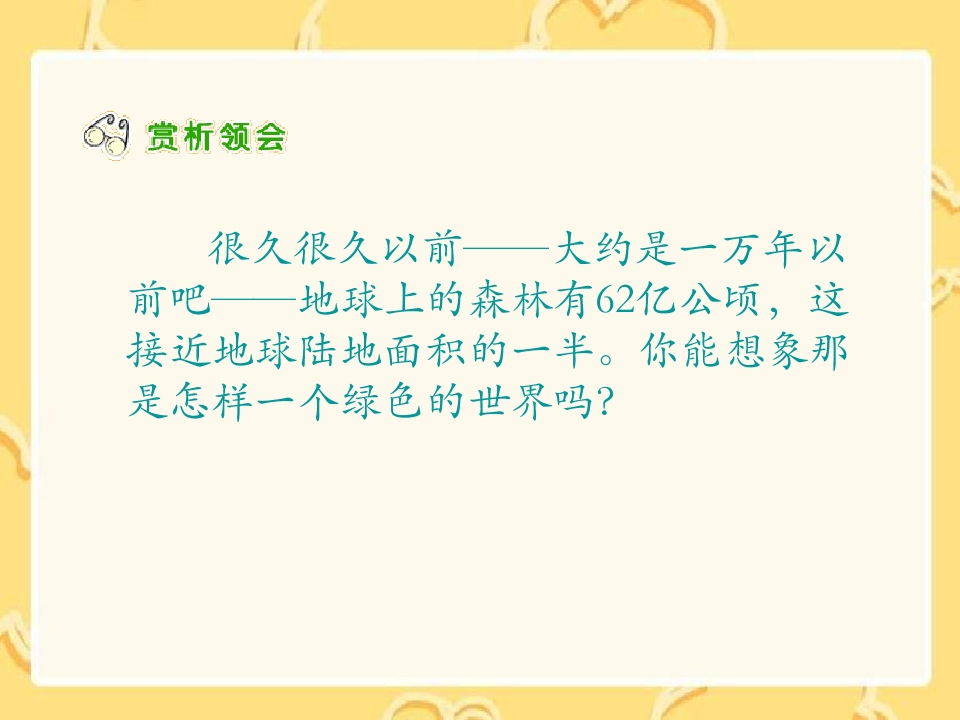 赏析领会

很久很久以前——大约是一万年以前吧——地球上的森林有62亿公顷，这接近地球陆地面积的一半。你能想象那是怎样一个绿色的世界吗？